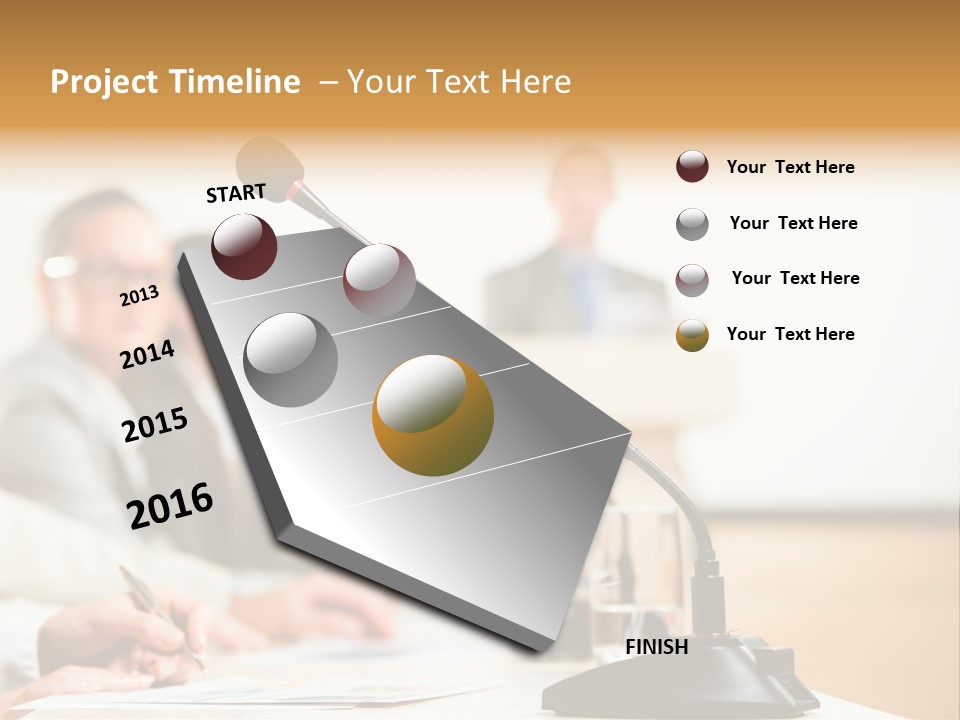 Project Timeline – Your Text Here

START

2013

2014

2015

2016

FINISH

Your Text Here

Your Text Here

Your Text Here

Your Text Here